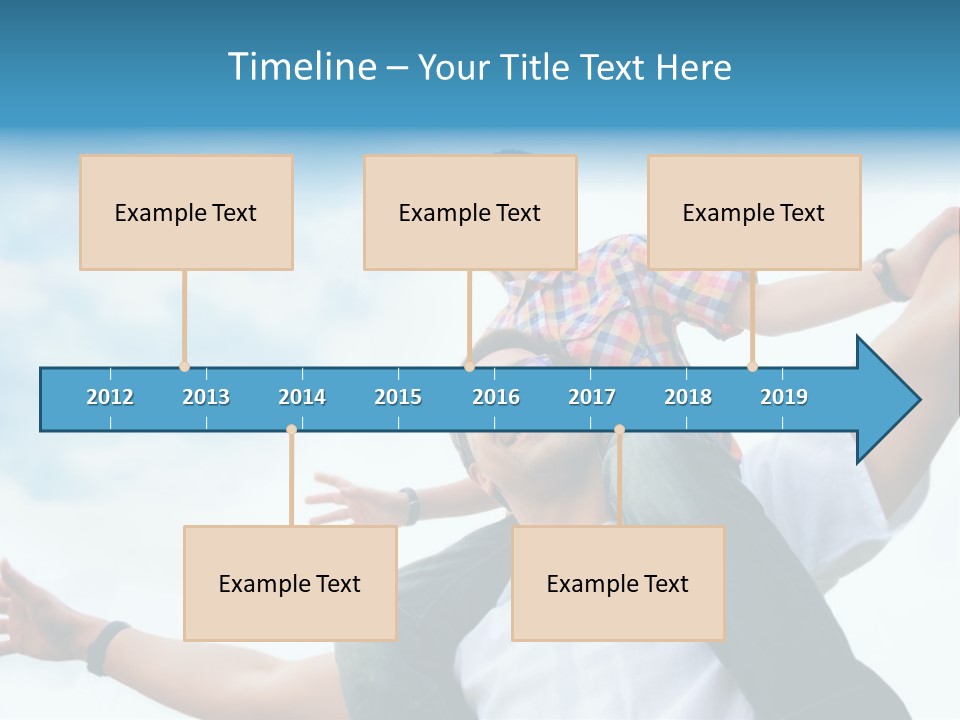 Timeline – Your Title Text Here

Example Text

Example Text

Example Text

2012 2013 2014 2015 2016 2017 2018 2019

Example Text

Example Text